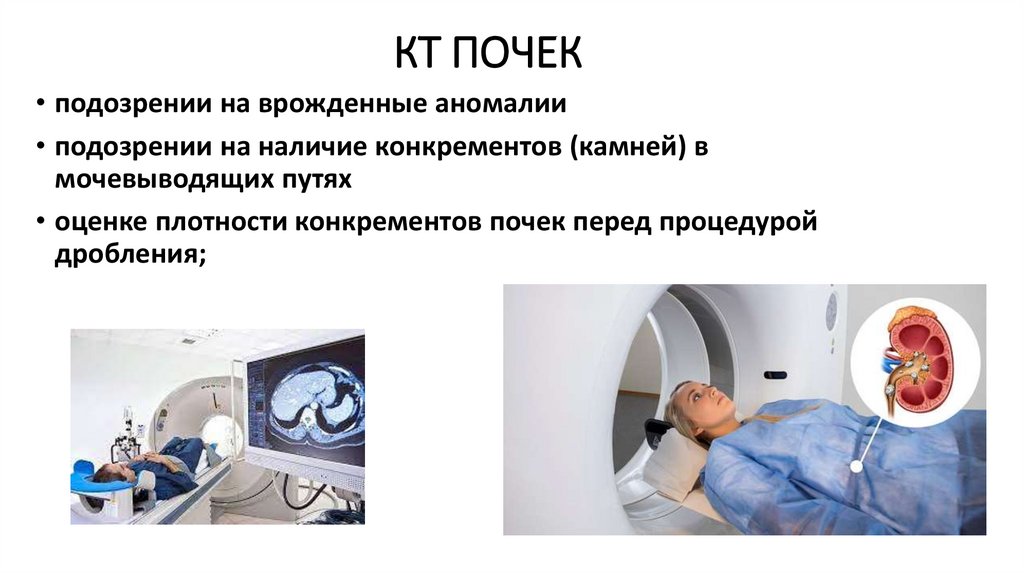 КТ ПОЧЕК

• подозрении на врожденные аномалии
• подозрении на наличие конкрементов (камней) в мочевыводящих путях
• оценке плотности конкрементов почек перед процедурой дробления;